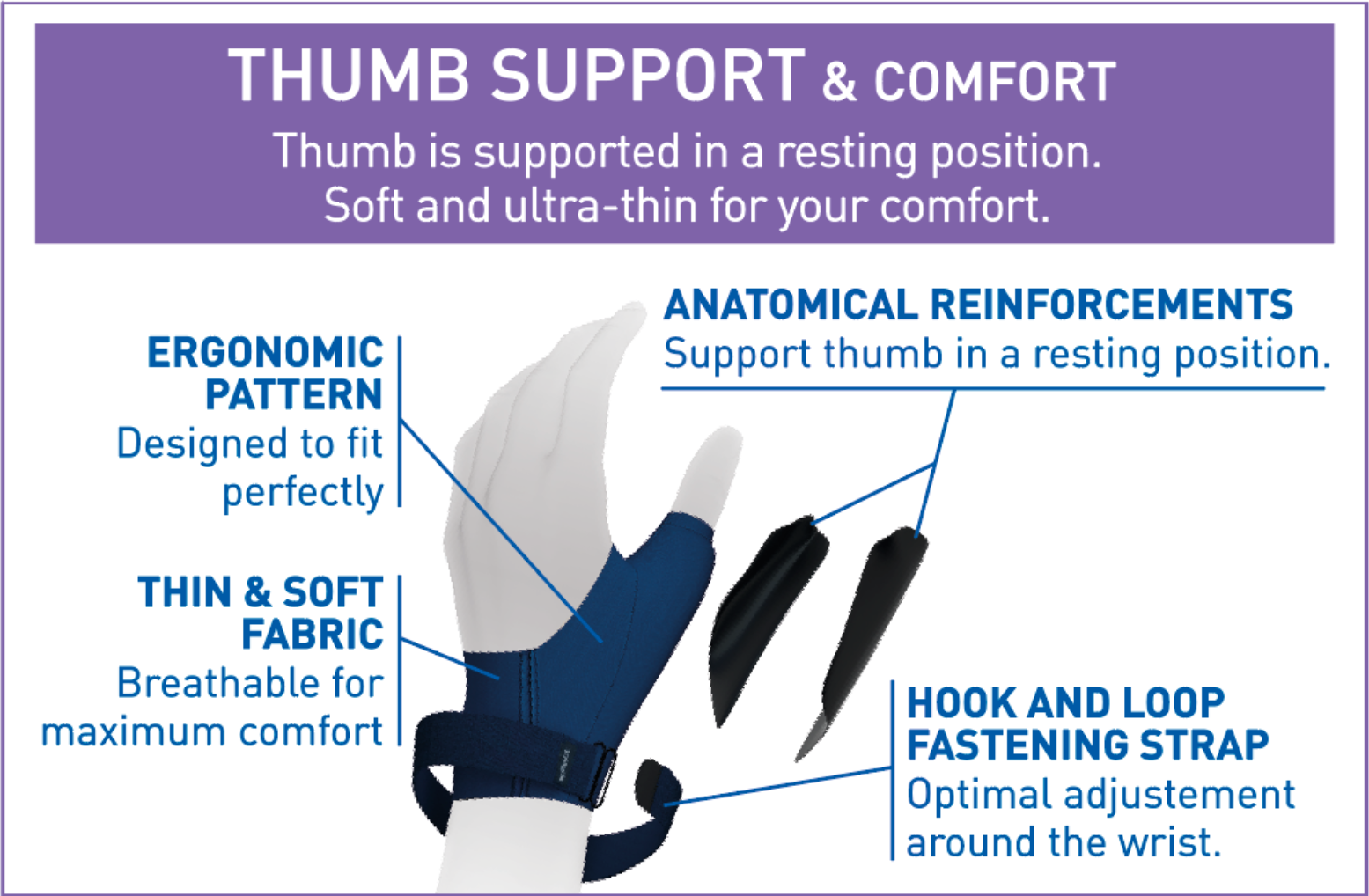 THUMB SUPPORT & COMFORT

Thumb is supported in a resting position. Soft and ultra-thin for your comfort.

ERGONOMIC PATTERN

Designed to fit perfectly

THIN & SOFT FABRIC

Breathable for maximum comfort

ANATOMICAL REINFORCEMENTS

Support thumb in a resting position.

HOOK AND LOOP FASTENING STRAP

Optimal adjustement around the wrist.